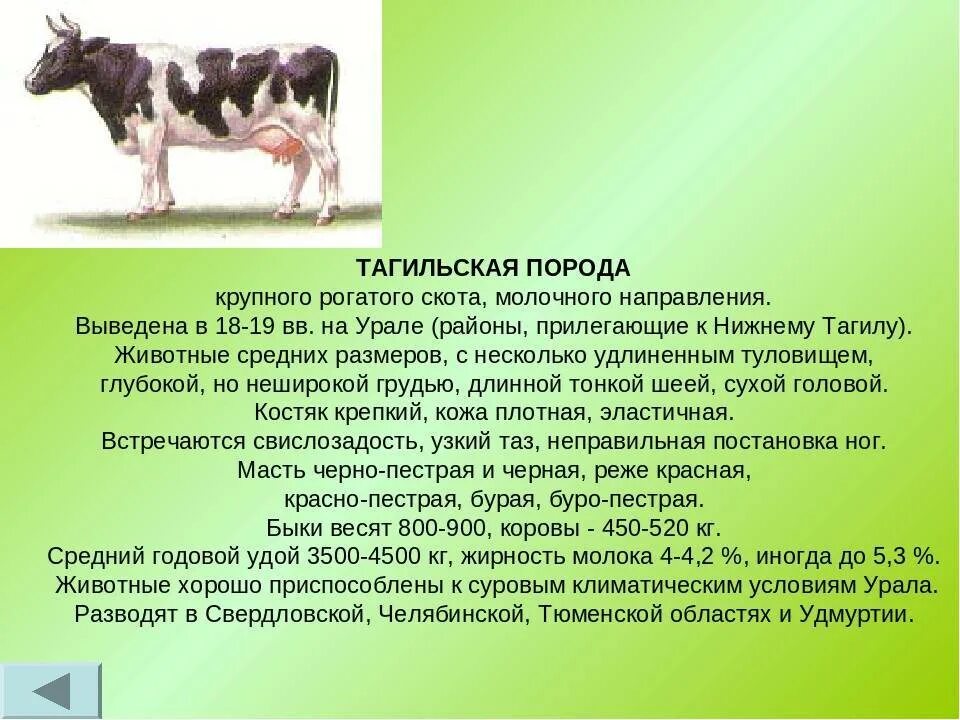 ТАГИЛЬСКАЯ ПОРОДА
крупного рогатого скота, молочного направления.
Выведена в 18-19 вв. на Урале (районы, прилегающие к Нижнему Тагилу).
Животные средних размеров, с несколько удлиненным туловищем, глубокой, но неширокой грудью, длинной тонкой шеей, сухой головой.
Костяк крепкий, кожа плотная, эластичная.
Встречаются свислозадость, узкий таз, неправильная постановка ног.
Масть черно-пестрая и черная, реже красная, красно-пестрая, бурая, буро-пестрая.
Быки весят 800-900, коровы - 450-520 кг.
Средний годовой удой 3500-4500 кг, жирность молока 4-4,2 %, иногда до 5,3 %.
Животные хорошо приспособлены к суровым климатическим условиям Урала.
Разводят в Свердловской, Челябинской, Тюменской областях и Удмуртии.